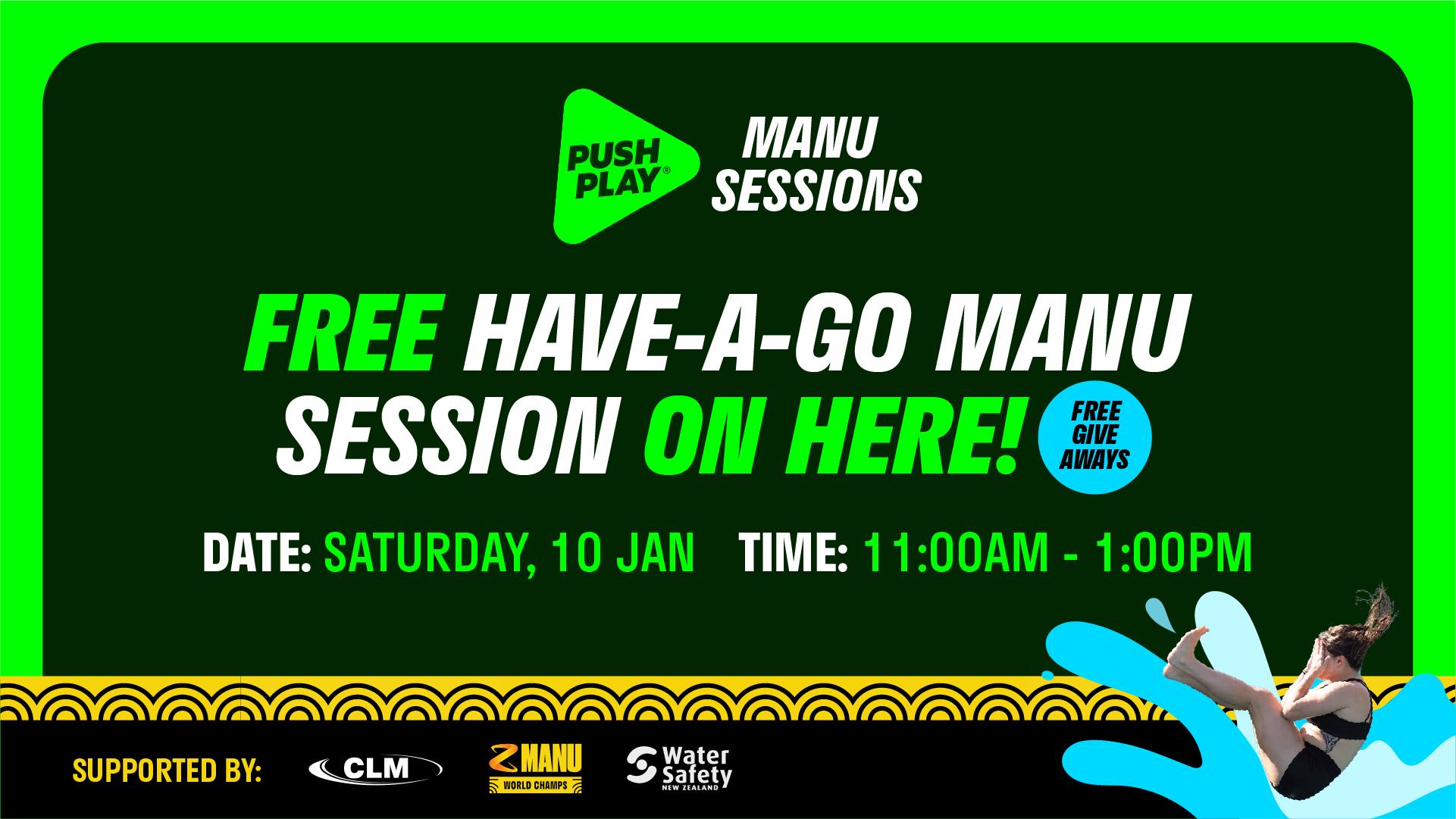 PUSH PLAY®

MANU SESSIONS

FREE HAVE-A-GO MANU SESSION ON HERE!

FREE GIVE AWAYS

DATE: SATURDAY, 10 JAN TIME: 11:00AM - 1:00PM

SUPPORTED BY:

CLM

Z MANU WORLD CHAMPS

Water Safety NEW ZEALAND